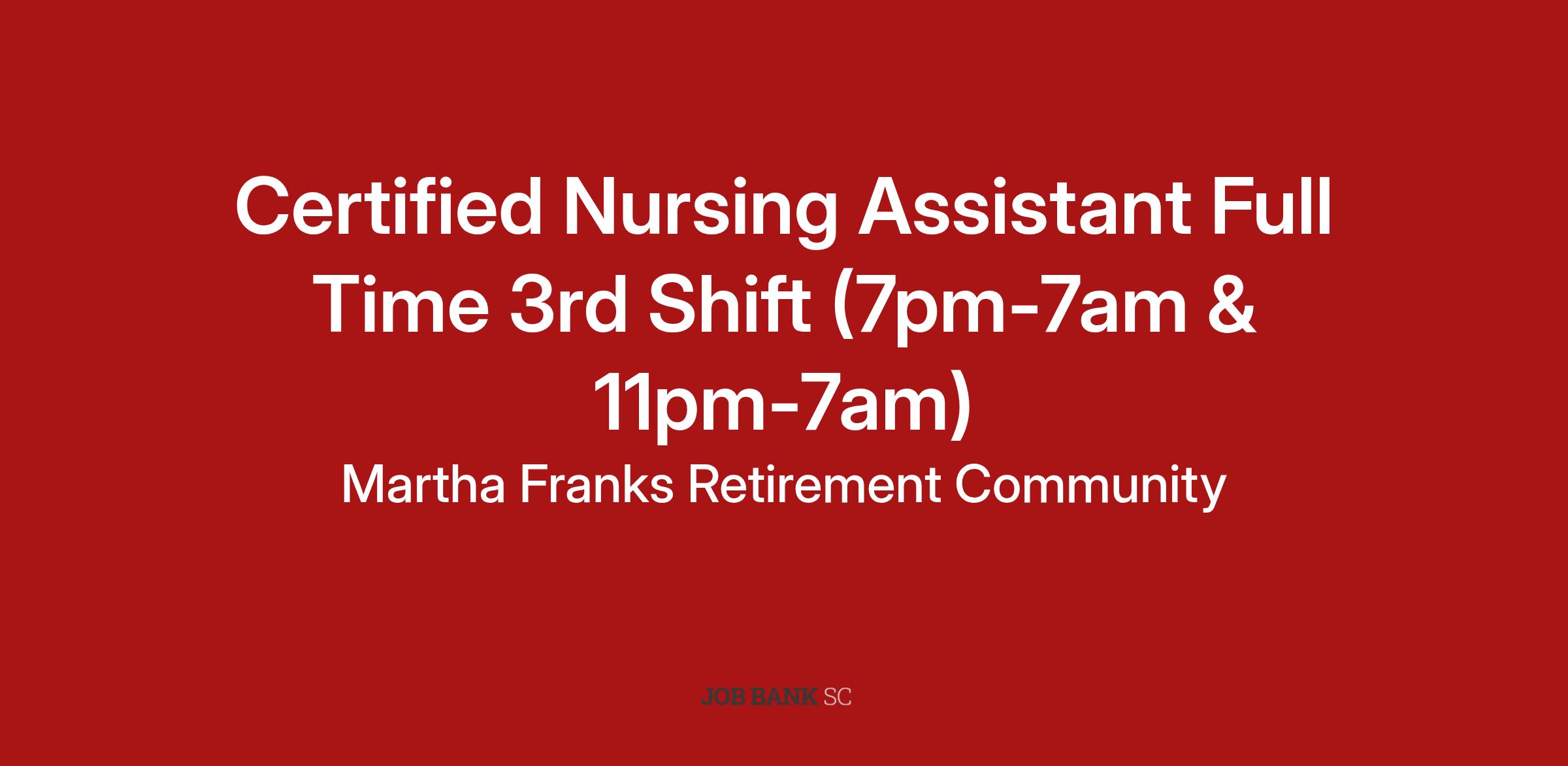 Certified Nursing Assistant Full Time 3rd Shift (7pm-7am & 11pm-7am)

Martha Franks Retirement Community

JOB BANK SC